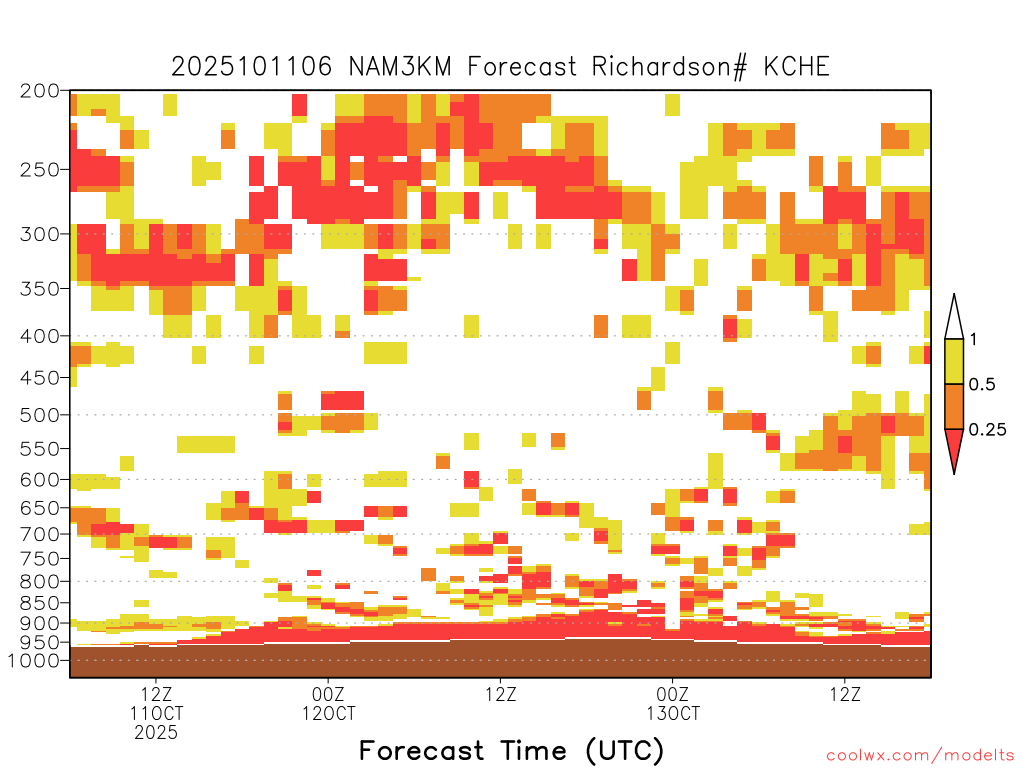 2025101106 NAM3KM Forecast Richardson# KCHE

200
250
300
350
400
450
500
550
600
650
700
750
800
850
900
950
1000

1
0.5
0.25

12Z
11OCT
2025

00Z
12OCT

12Z

00Z
13OCT

12Z

Forecast Time (UTC)

coolwx.com/modelts